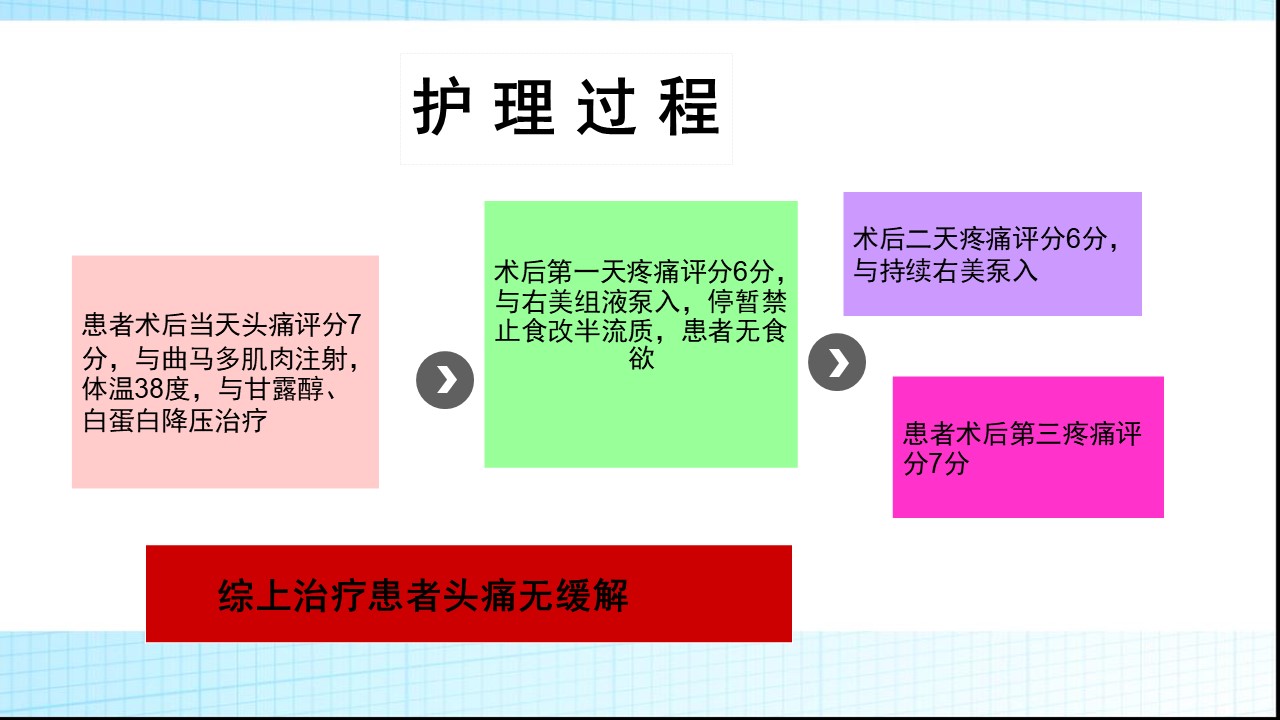 护理过程

患者术后当天头痛评分7分，与曲马多肌肉注射，体温38度，与甘露醇、白蛋白降压治疗

术后第一天疼痛评分6分，与右美组液泵入，停暂禁止食改半流质，患者无食欲

术后二天疼痛评分6分，与持续右美泵入

患者术后第三疼痛评分7分

综上治疗患者头痛无缓解